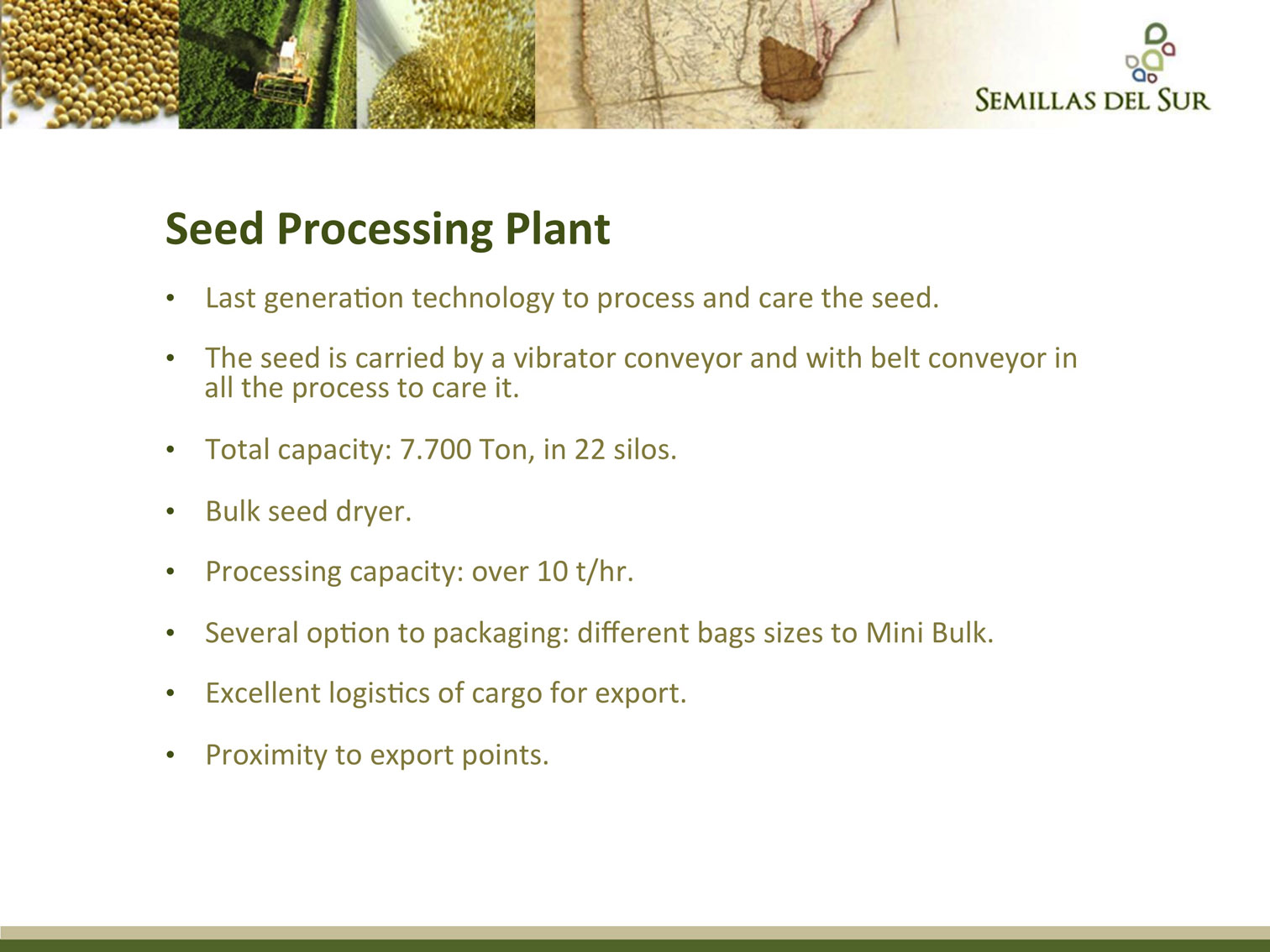 SEMILLAS DEL SUR

Seed Processing Plant

• Last generation technology to process and care the seed.

• The seed is carried by a vibrator conveyor and with belt conveyor in all the process to care it.

• Total capacity: 7.700 Ton, in 22 silos.

• Bulk seed dryer.

• Processing capacity: over 10 t/hr.

• Several option to packaging: different bags sizes to Mini Bulk.

• Excellent logistics of cargo for export.

• Proximity to export points.